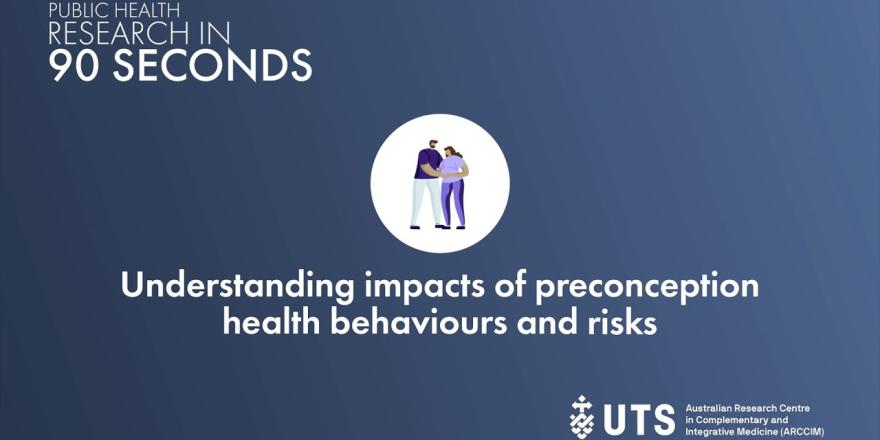 PUBLIC HEALTH
RESEARCH IN
90 SECONDS

Understanding impacts of preconception health behaviours and risks

UTS Australian Research Centre in Complementary and Integrative Medicine (ARCCIM)